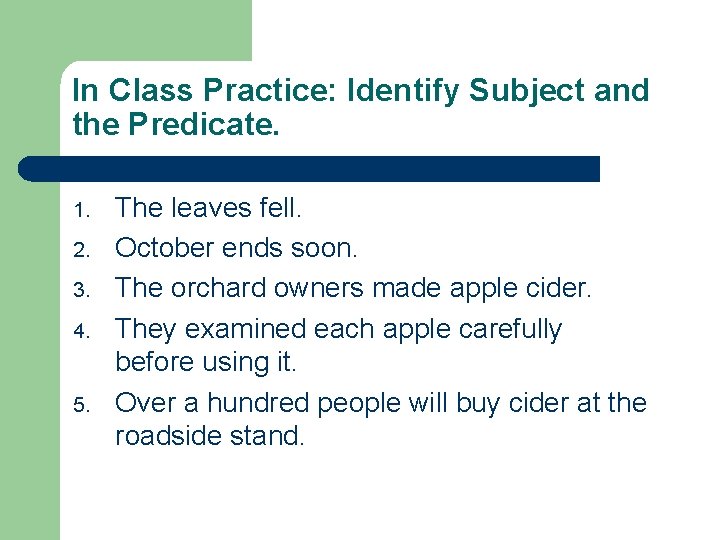 In Class Practice: Identify Subject and the Predicate.

1. The leaves fell.
2. October ends soon.
3. The orchard owners made apple cider.
4. They examined each apple carefully before using it.
5. Over a hundred people will buy cider at the roadside stand.